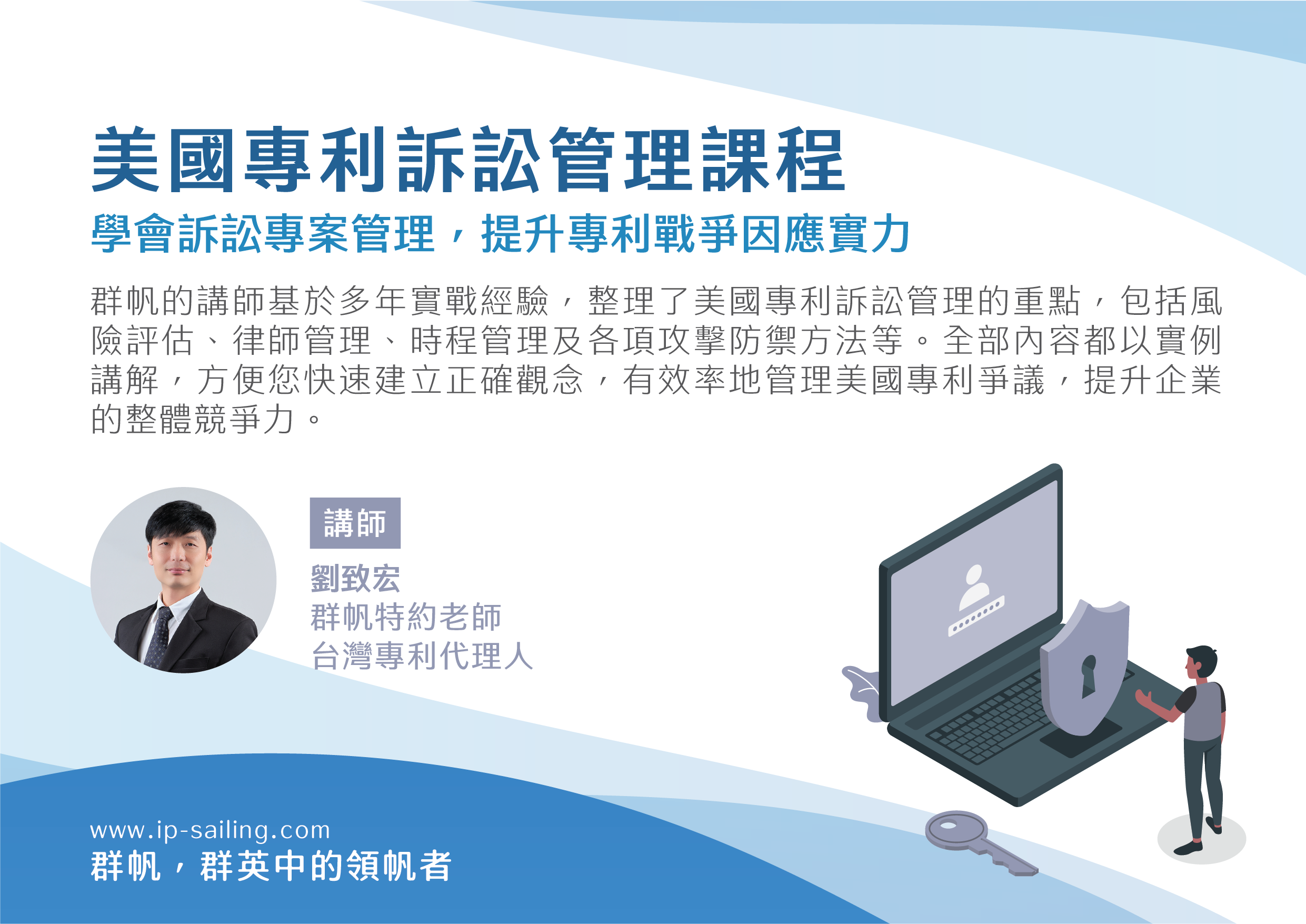 美國專利訴訟管理課程

學會訴訟專案管理，提升專利戰爭因應實力

群帆的講師基於多年實戰經驗，整理了美國專利訴訟管理的重點，包括風險評估、律師管理、時程管理及各項攻擊防禦方法等。全部內容都以實例講解，方便您快速建立正確觀念，有效率地管理美國專利爭議，提升企業的整體競爭力。

講師

劉致宏
群帆特約老師
台灣專利代理人

www.ip-sailing.com
群帆，群英中的領帆者